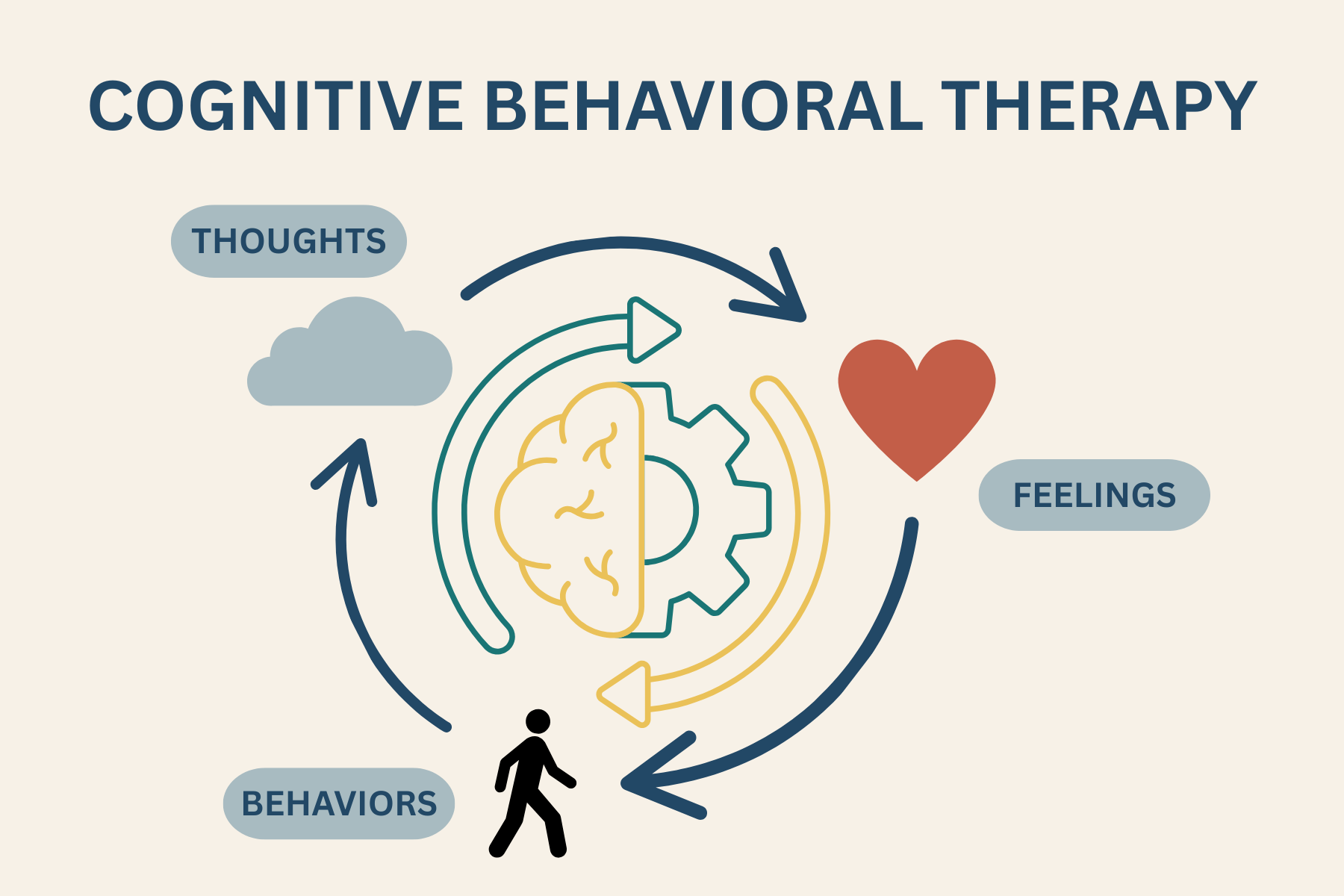 COGNITIVE BEHAVIORAL THERAPY

THOUGHTS

FEELINGS

BEHAVIORS